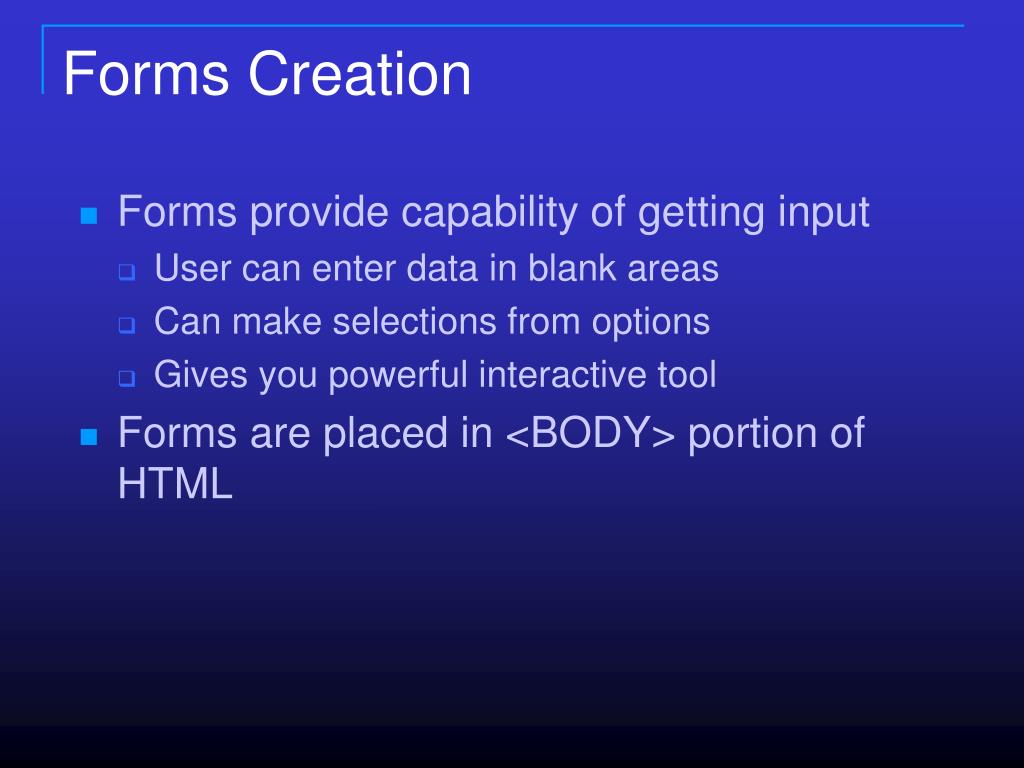 Forms Creation

- Forms provide capability of getting input
  - User can enter data in blank areas
  - Can make selections from options
  - Gives you powerful interactive tool
- Forms are placed in <BODY> portion of HTML